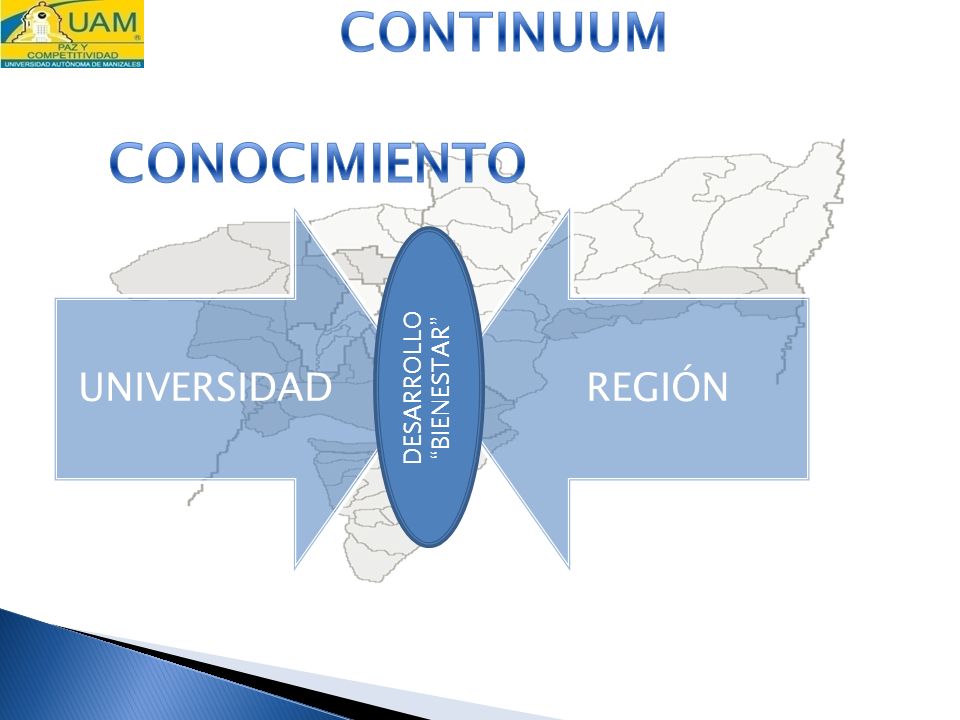 UAM
PAZ Y COMPETITIVIDAD
UNIVERSIDAD AUTÓNOMA DE MANIZALES

CONTINUUM

CONOCIMIENTO

UNIVERSIDAD

DESARROLLO
"BIENESTAR"

REGIÓN